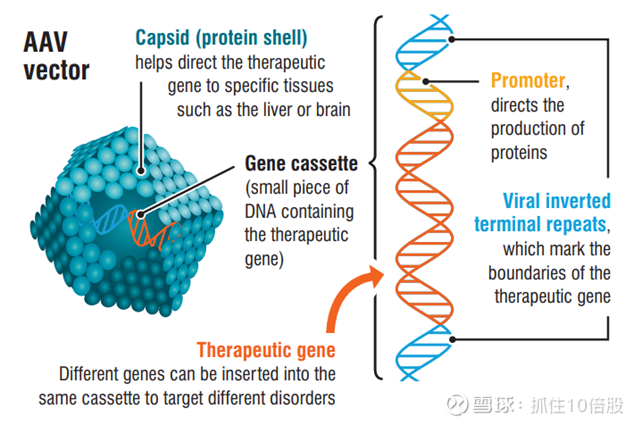 AAV vector

Capsid (protein shell) helps direct the therapeutic gene to specific tissues such as the liver or brain

Gene cassette (small piece of DNA containing the therapeutic gene)

Promoter, directs the production of proteins

Viral inverted terminal repeats, which mark the boundaries of the therapeutic gene

Therapeutic gene
Different genes can be inserted into the same cassette to target different disorders

雪球：抓住10倍股